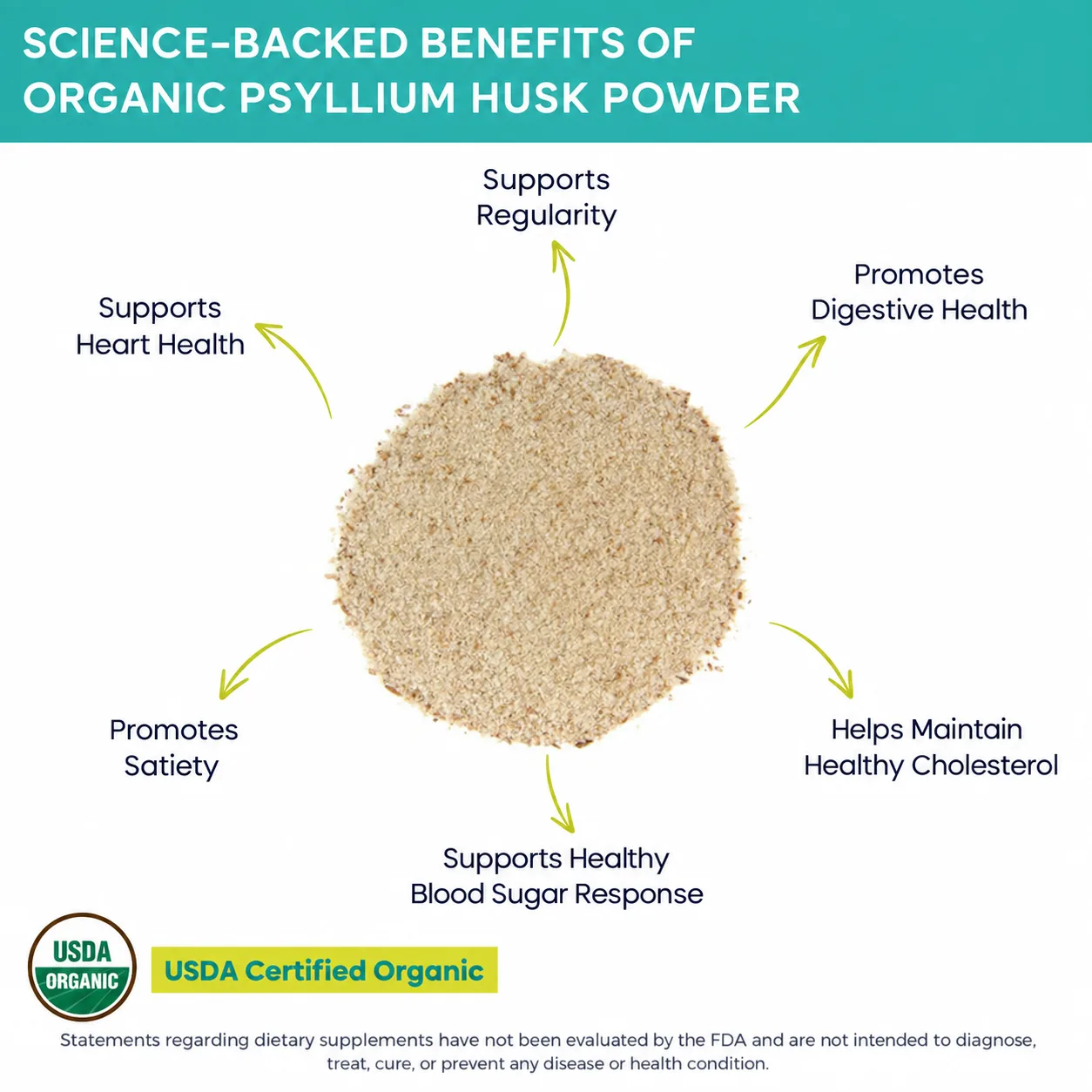 SCIENCE-BACKED BENEFITS OF ORGANIC PSYLLIUM HUSK POWDER

Supports
Regularity

Supports
Heart Health

Promotes
Digestive Health

Promotes
Satiety

Helps Maintain
Healthy Cholesterol

Supports Healthy
Blood Sugar Response

USDA
ORGANIC

USDA Certified Organic

Statements regarding dietary supplements have not been evaluated by the FDA and are not intended to diagnose, treat, cure, or prevent any disease or health condition.